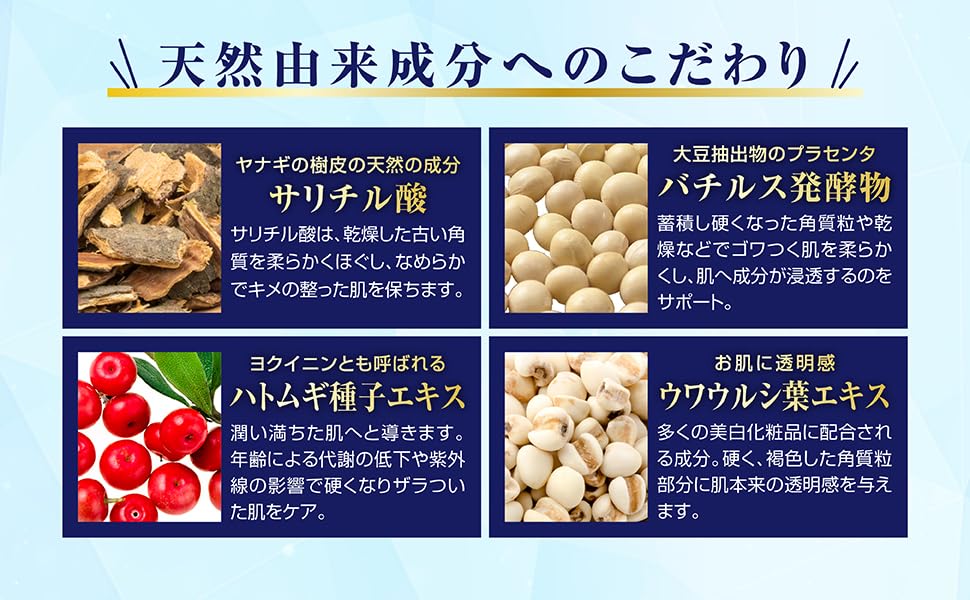 天然由来成分へのこだわり

ヤナギの樹皮の天然の成分
サリチル酸
サリチル酸は、乾燥した古い角質を柔らかくほぐし、なめらかでキメの整った肌を保ちます。

大豆抽出物のプラセンタ
バチルス発酵物
蓄積し硬くなった角質粒や乾燥などでゴワつく肌を柔らかくし、肌へ成分が浸透するのをサポート。

ヨクイニンとも呼ばれる
ハトムギ種子エキス
潤い満ちた肌へと導きます。年齢による代謝の低下や紫外線の影響で硬くなりザラついた肌をケア。

お肌に透明感
ウワウルシ葉エキス
多くの美白化粧品に配合される成分。硬く、褐色した角質粒部分に肌本来の透明感を与えます。